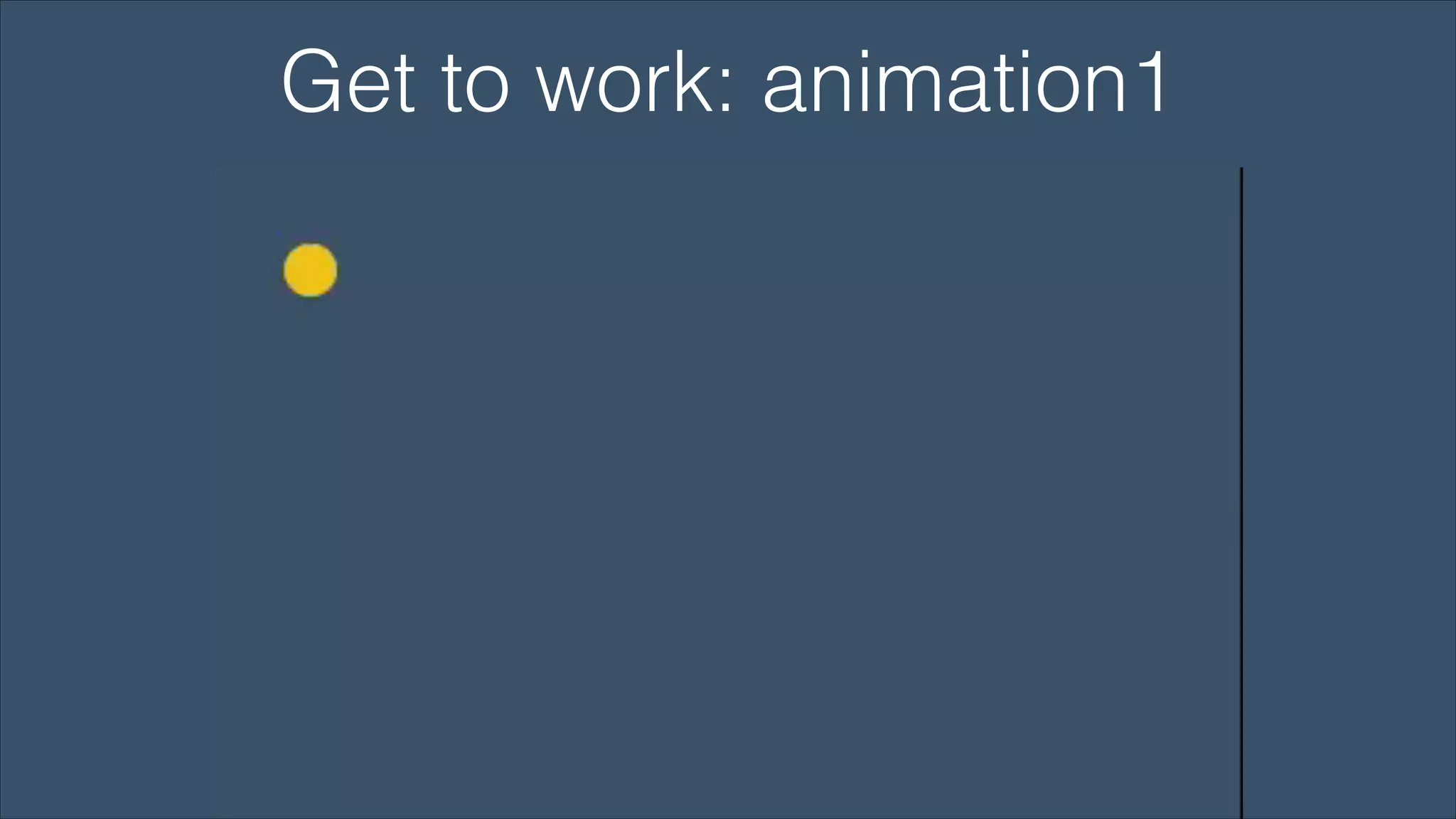 Get to work: animation1